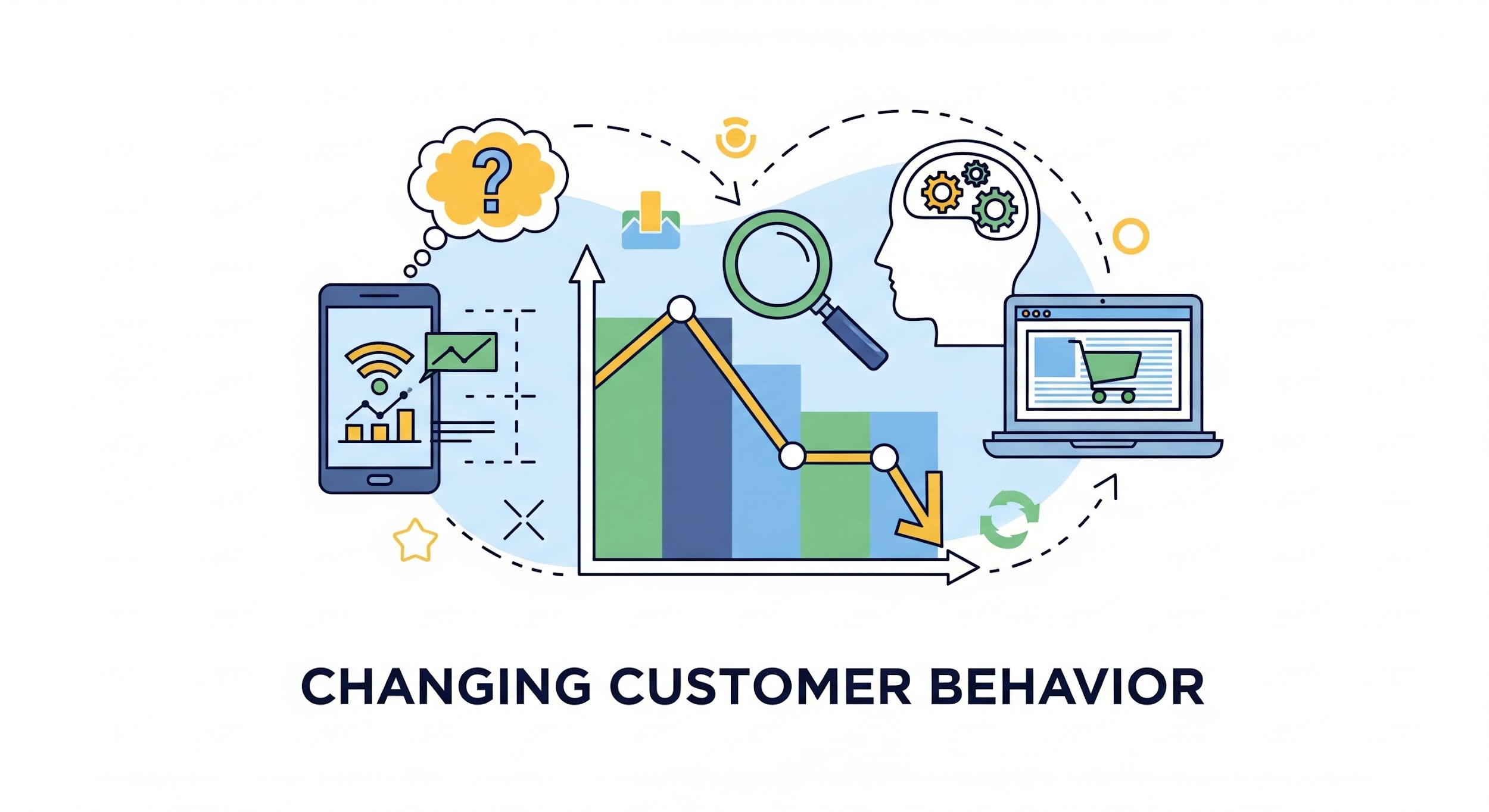 ?

CHANGING CUSTOMER BEHAVIOR